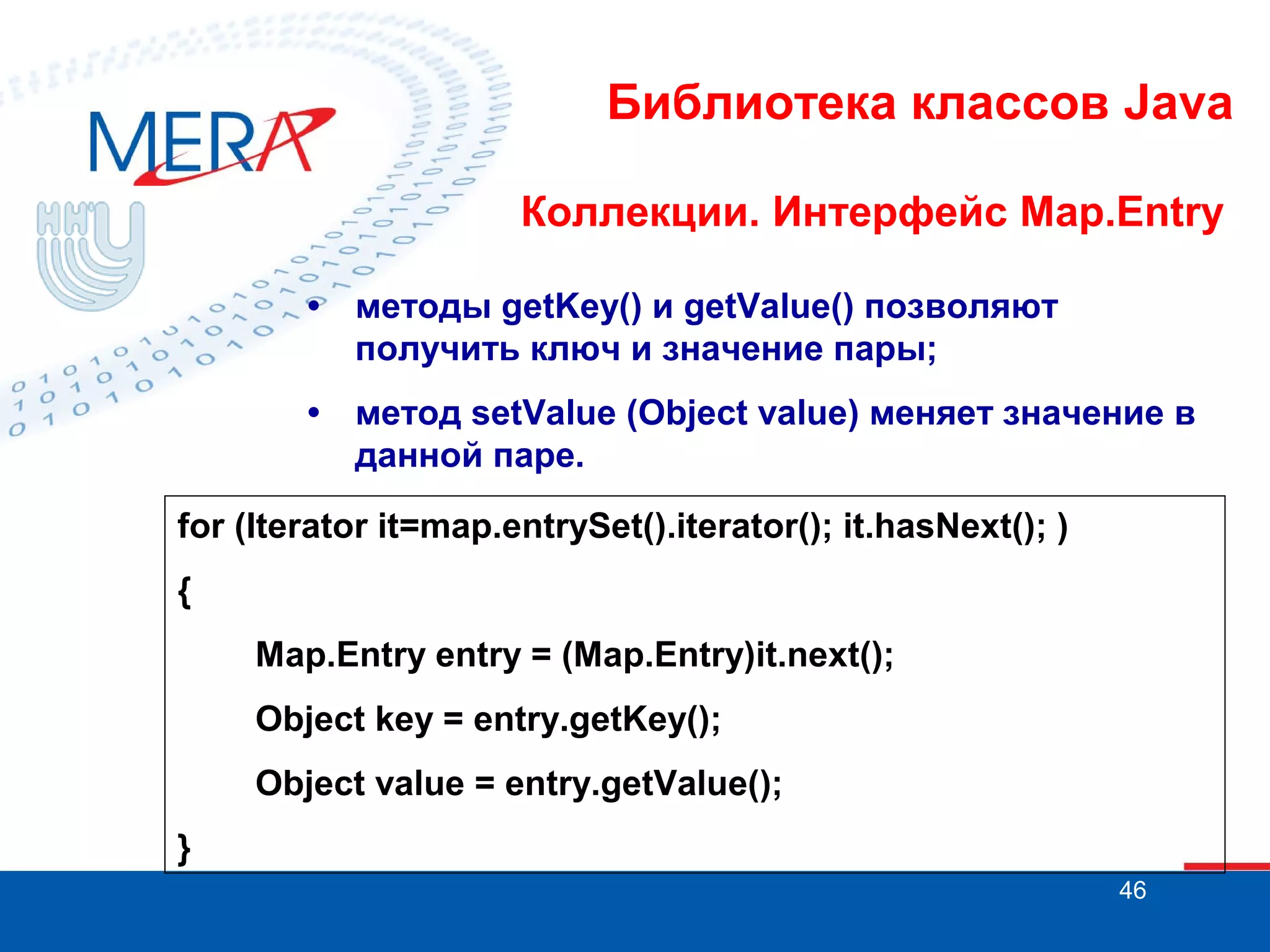 MERA

ННГУ

Библиотека классов Java

Коллекции. Интерфейс Map.Entry

• методы getKey() и getValue() позволяют получить ключ и значение пары;

• метод setValue (Object value) меняет значение в данной паре.

for (Iterator it=map.entrySet().iterator(); it.hasNext(); )

{

Map.Entry entry = (Map.Entry)it.next();

Object key = entry.getKey();

Object value = entry.getValue();

}

46